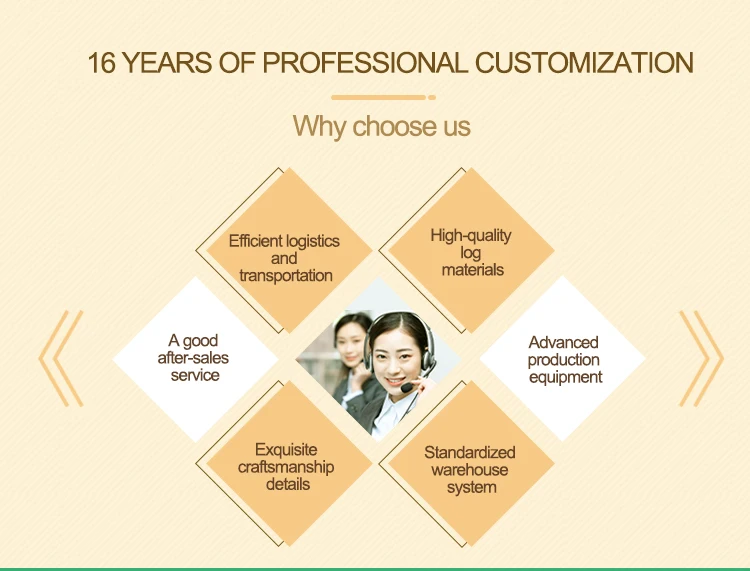 16 YEARS OF PROFESSIONAL CUSTOMIZATION

Why choose us

Efficient logistics and transportation

High-quality log materials

A good after-sales service

Advanced production equipment

Exquisite craftsmanship details

Standardized warehouse system